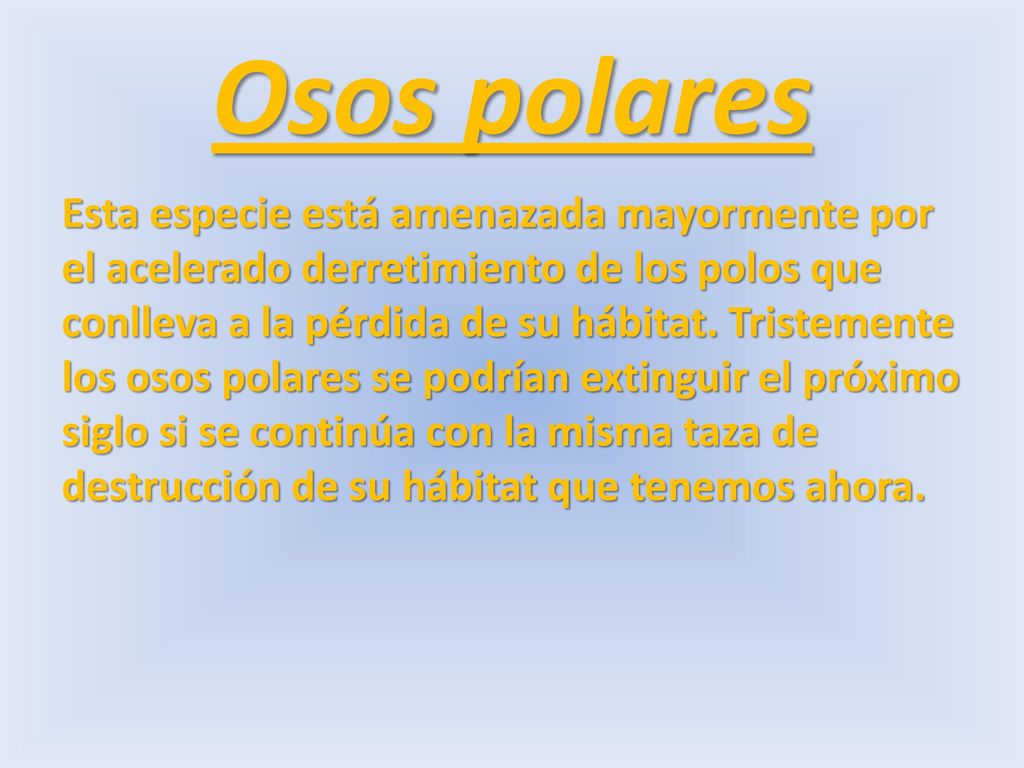 Osos polares

Esta especie está amenazada mayormente por el acelerado derretimiento de los polos que conlleva a la pérdida de su hábitat. Tristemente los osos polares se podrían extinguir el próximo siglo si se continúa con la misma taza de destrucción de su hábitat que tenemos ahora.